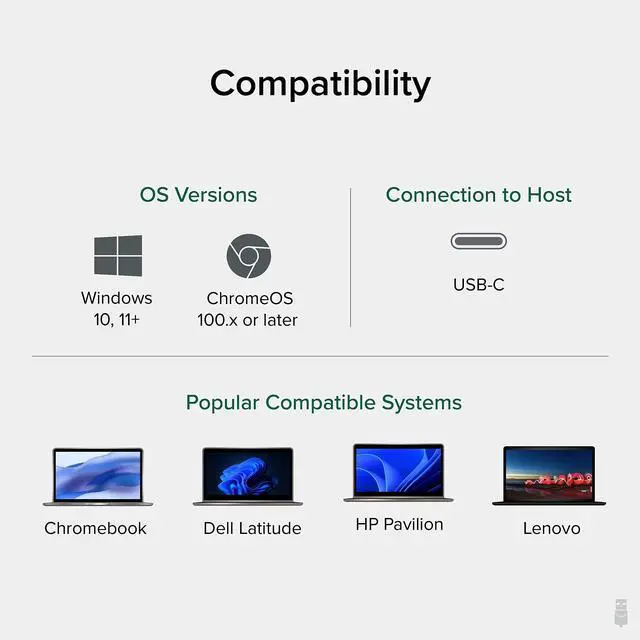 Compatibility

OS Versions

Windows 10, 11+

ChromeOS 100.x or later

Connection to Host

USB-C

Popular Compatible Systems

Chromebook

Dell Latitude

HP Pavilion

Lenovo